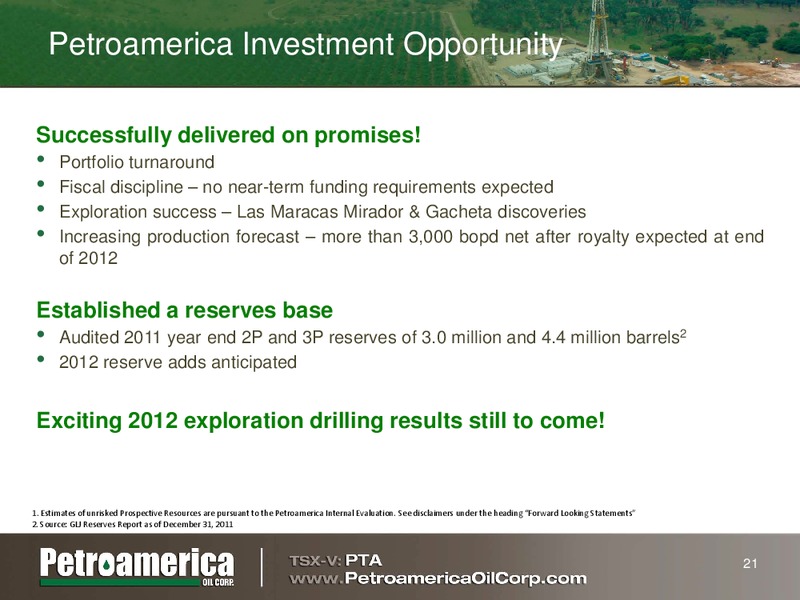 Petroamerica Investment Opportunity

Successfully delivered on promises!
• Portfolio turnaround
• Fiscal discipline – no near-term funding requirements expected
• Exploration success – Las Maracas Mirador & Gacheta discoveries
• Increasing production forecast – more than 3,000 bopd net after royalty expected at end of 2012

Established a reserves base
• Audited 2011 year end 2P and 3P reserves of 3.0 million and 4.4 million barrels$^2$
• 2012 reserve adds anticipated

Exciting 2012 exploration drilling results still to come!

1. Estimates of unrisked Prospective Resources are pursuant to the Petroamerica Internal Evaluation. See disclaimers under the heading "Forward Looking Statements"
2. Source: GLJ Reserves Report as of December 31, 2011

Petroamerica OIL CORP.

TSX-V: PTA
www.PetroamericaOilCorp.com

21